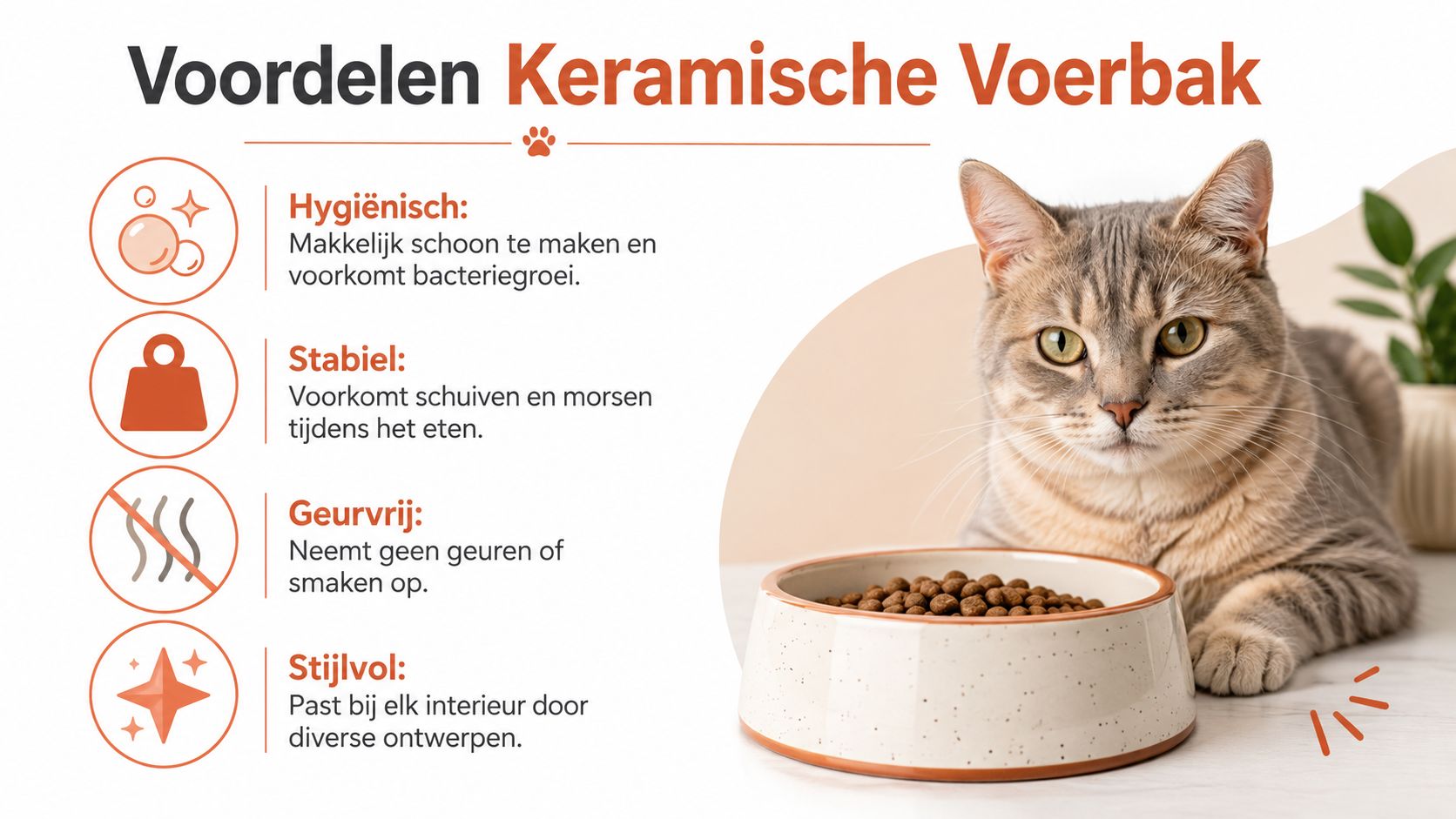 Voordelen Keramische Voerbak

Hygiënisch:
Makkelijk schoon te maken en voorkomt bacteriegroei.

Stabiel:
Voorkomt schuiven en morsen tijdens het eten.

Geurvrij:
Neemt geen geuren of smaken op.

Stijlvol:
Past bij elk interieur door diverse ontwerpen.